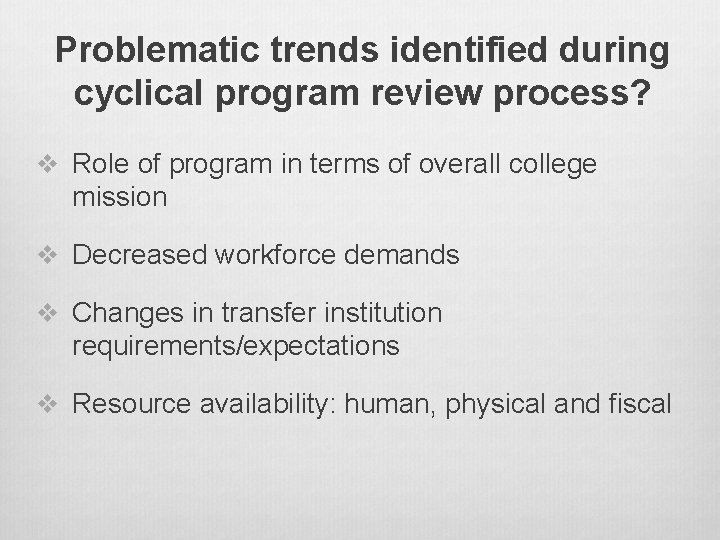 Problematic trends identified during cyclical program review process?

❖ Role of program in terms of overall college mission

❖ Decreased workforce demands

❖ Changes in transfer institution requirements/expectations

❖ Resource availability: human, physical and fiscal